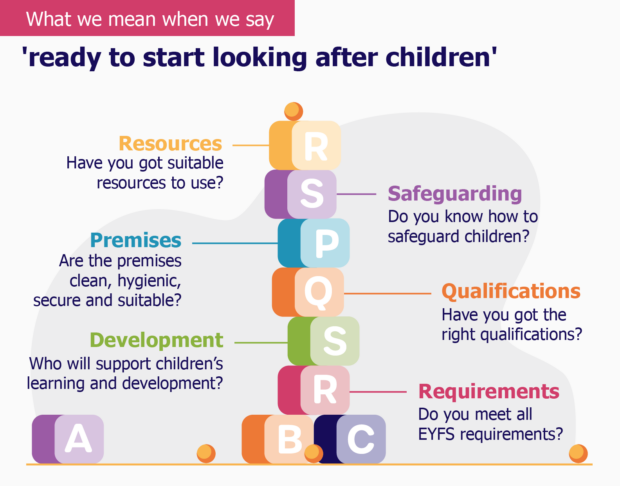 What we mean when we say

'ready to start looking after children'

Resources
Have you got suitable resources to use?

R

S

Safeguarding
Do you know how to safeguard children?

Premises
Are the premises clean, hygienic, secure and suitable?

P

Q

Qualifications
Have you got the right qualifications?

Development
Who will support children's learning and development?

S

R

Requirements
Do you meet all EYFS requirements?

A

B

C